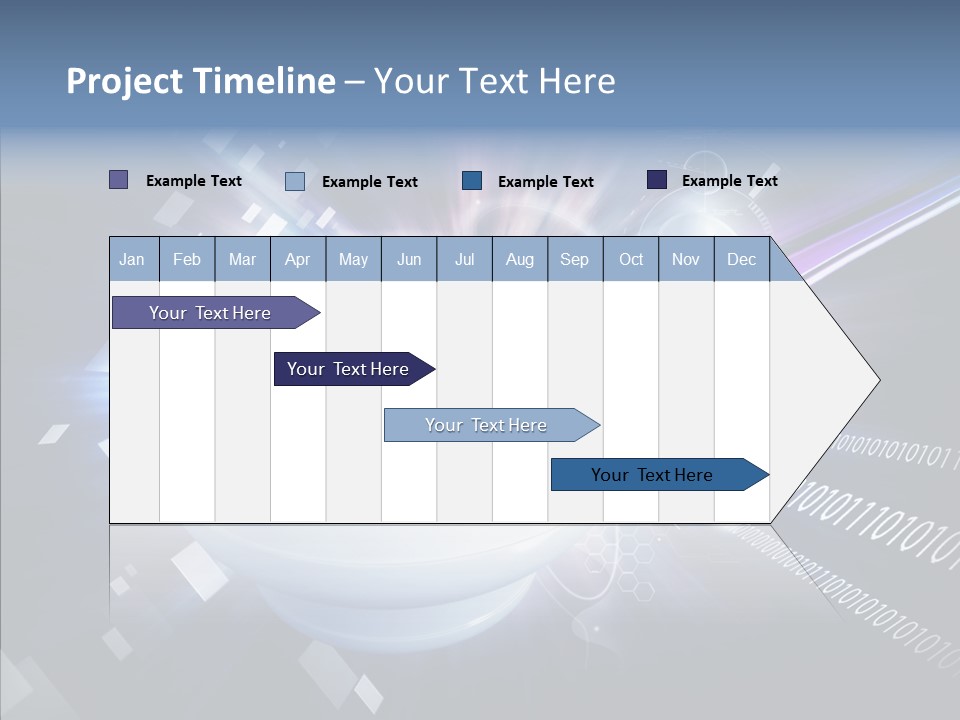 Project Timeline – Your Text Here

Example Text  Example Text  Example Text  Example Text

| Jan | Feb | Mar | Apr | May | Jun | Jul | Aug | Sep | Oct | Nov | Dec |
|---|---|---|---|---|---|---|---|---|---|---|---|

Your Text Here

Your Text Here

Your Text Here

Your Text Here